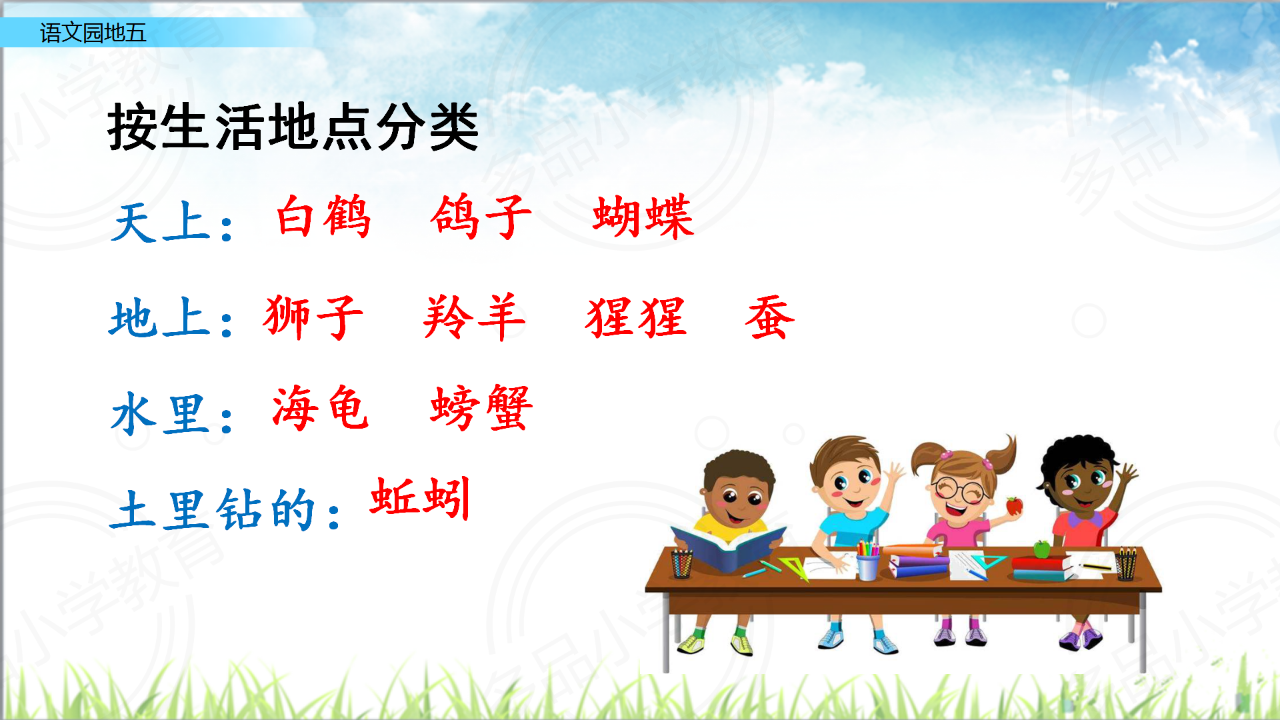 语文园地五

按生活地点分类

天上：白鹤　鸽子　蝴蝶

地上：狮子　羚羊　猩猩　蚕

水里：海龟　螃蟹

土里钻的：蚯蚓